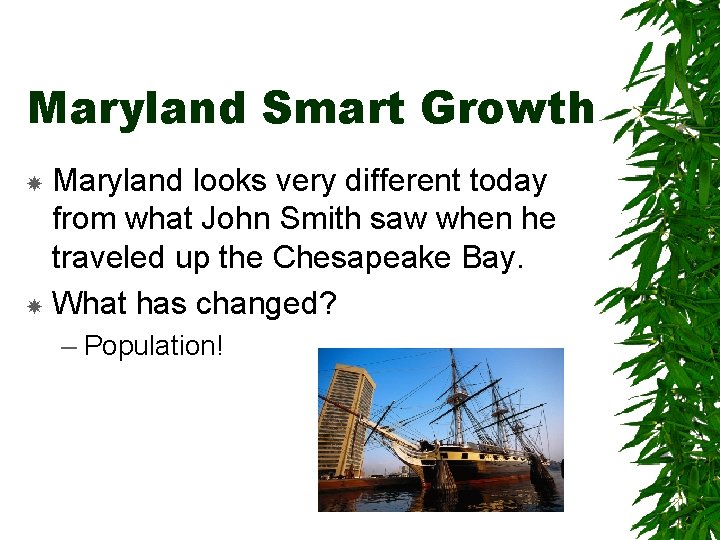 Maryland Smart Growth

Maryland looks very different today from what John Smith saw when he traveled up the Chesapeake Bay.

What has changed?

– Population!